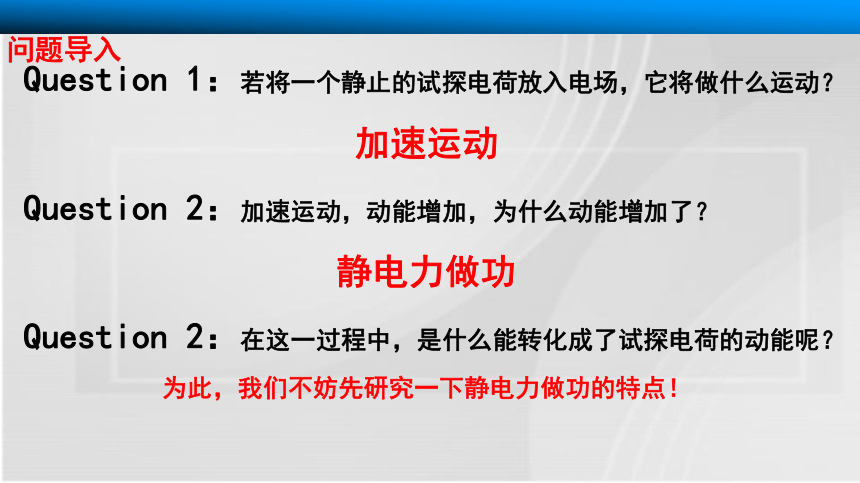 问题导入

Question 1：若将一个静止的试探电荷放入电场，它将做什么运动？

加速运动

Question 2：加速运动，动能增加，为什么动能增加了？

静电力做功

Question 2：在这一过程中，是什么能转化成了试探电荷的动能呢？

为此，我们不妨先研究一下静电力做功的特点！